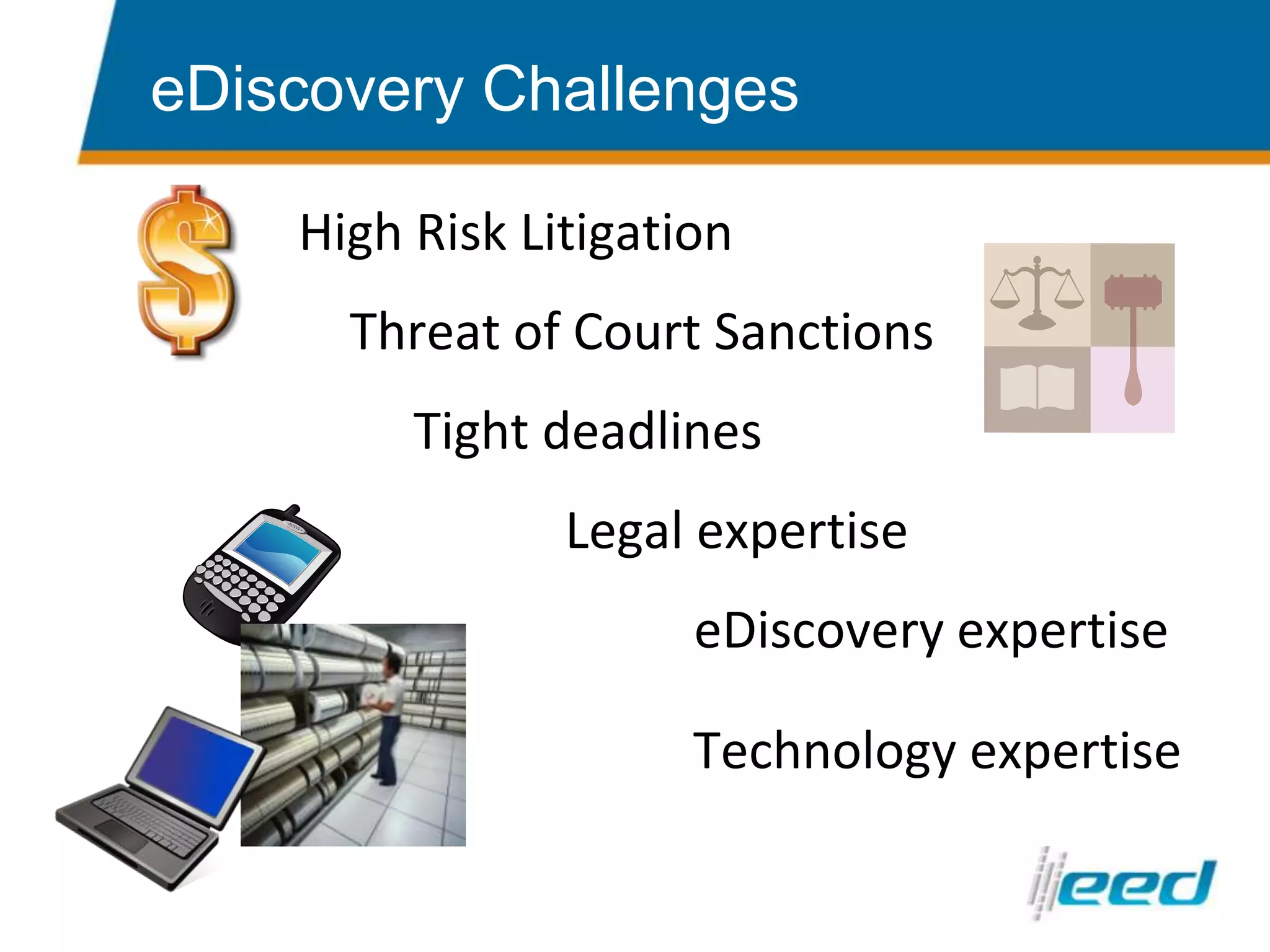 eDiscovery Challenges

High Risk Litigation

Threat of Court Sanctions

Tight deadlines

Legal expertise

eDiscovery expertise

Technology expertise

eed